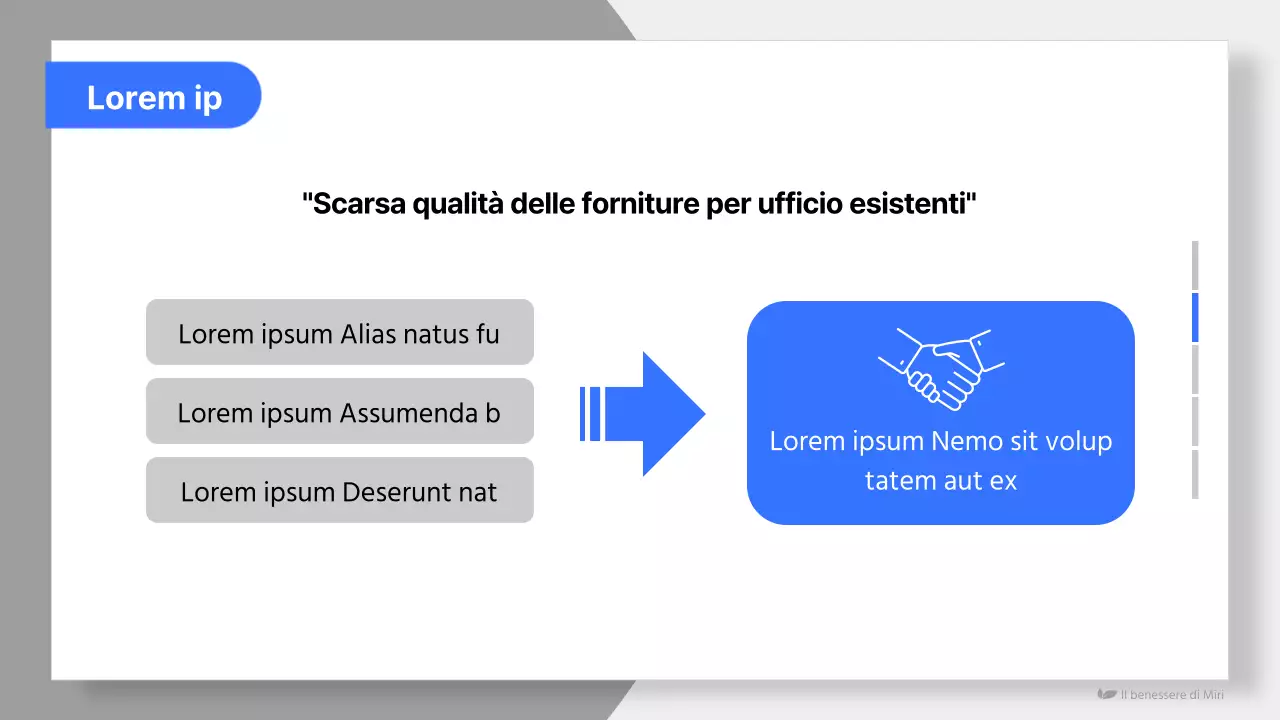 Lorem ip

"Scarsa qualità delle forniture per ufficio esistenti"

Lorem ipsum Alias natus fu

Lorem ipsum Assumenda b

Lorem ipsum Deserunt nat

Lorem ipsum Nemo sit volup tatem aut ex

Il benessere di Miri